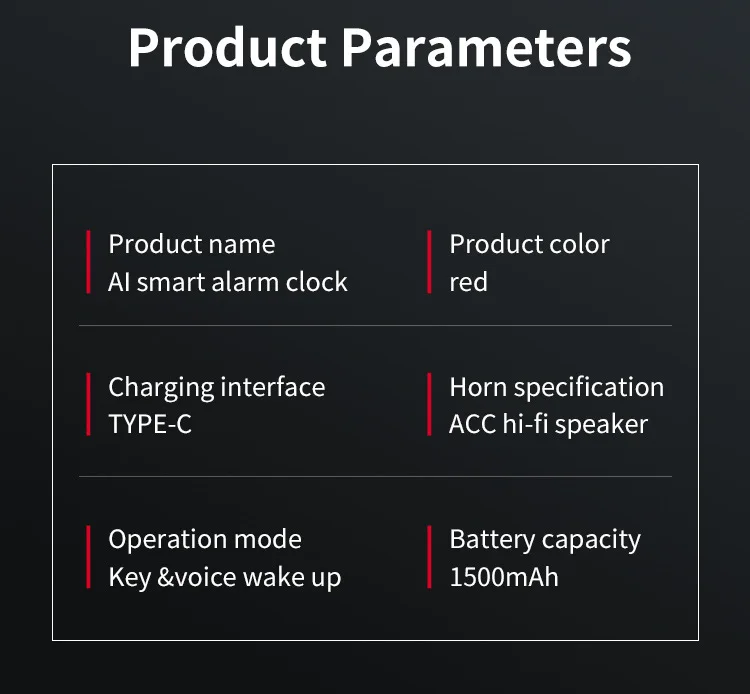 Product Parameters

Product name
AI smart alarm clock

Product color
red

Charging interface
TYPE-C

Horn specification
ACC hi-fi speaker

Operation mode
Key &voice wake up

Battery capacity
1500mAh